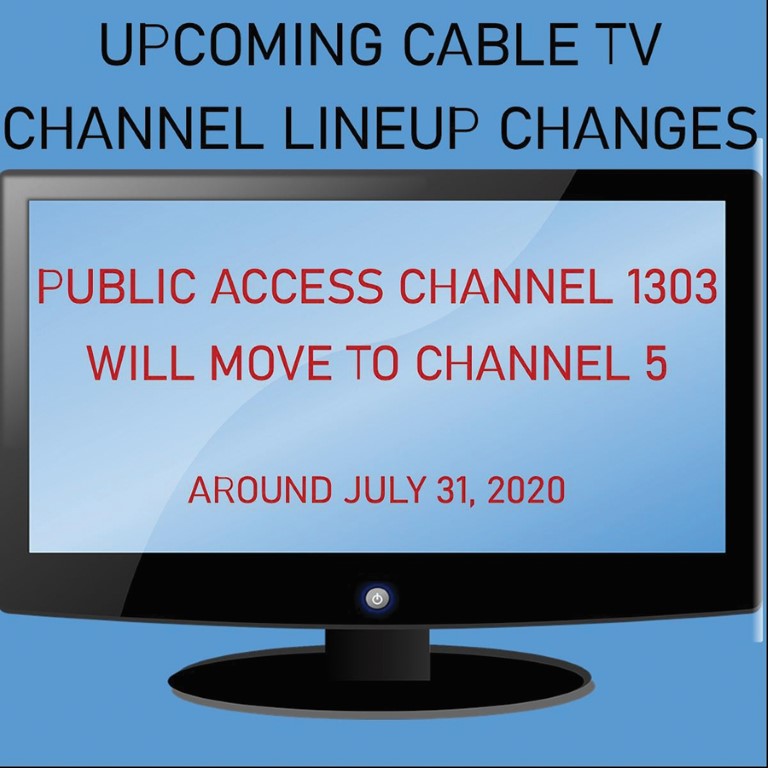 UPCOMING CABLE TV CHANNEL LINEUP CHANGES

PUBLIC ACCESS CHANNEL 1303 WILL MOVE TO CHANNEL 5

AROUND JULY 31, 2020